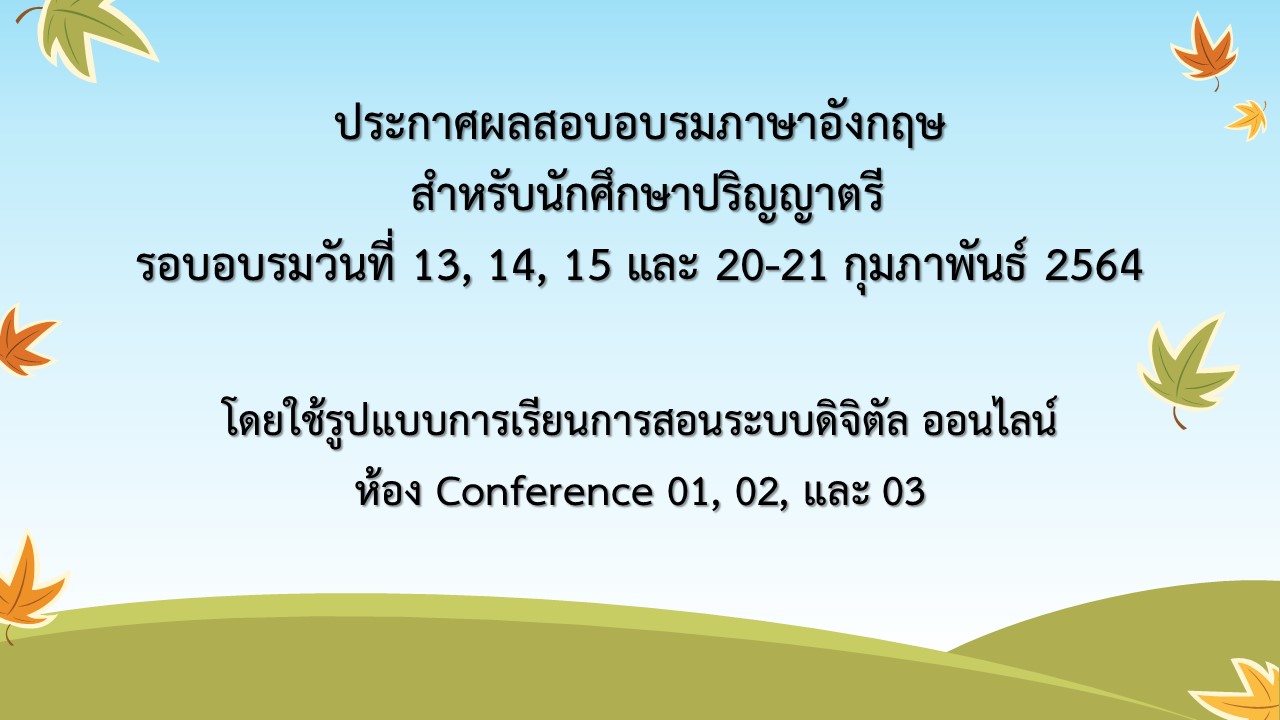 ประกาศผลสอบอบรมภาษาอังกฤษ
สำหรับนักศึกษาปริญญาตรี
รอบอบรมวันที่ 13, 14, 15 และ 20-21 กุมภาพันธ์ 2564

โดยใช้รูปแบบการเรียนการสอนระบบดิจิตัล ออนไลน์
ห้อง Conference 01, 02, และ 03